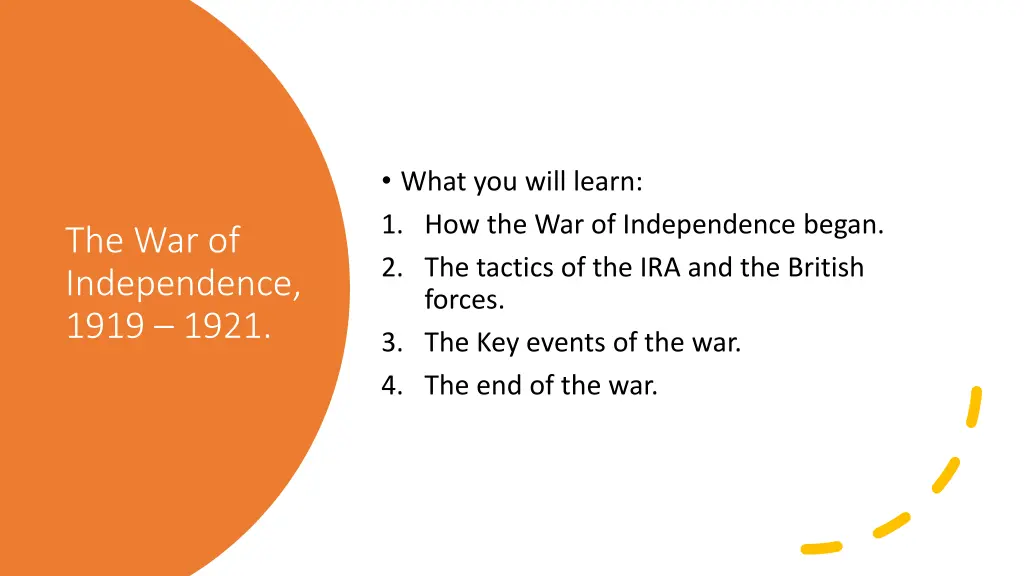 The War of Independence, 1919 – 1921.

• What you will learn:
1. How the War of Independence began.
2. The tactics of the IRA and the British forces.
3. The Key events of the war.
4. The end of the war.